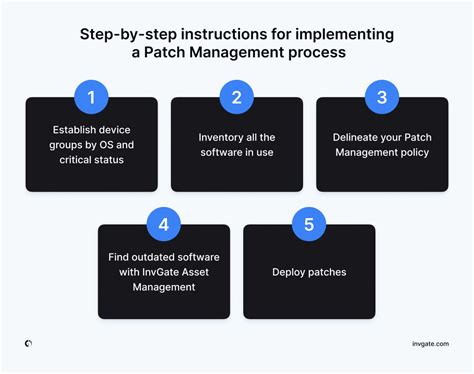 Step-by-step instructions for implementing a Patch Management process

1
Establish device groups by OS and critical status

2
Inventory all the software in use

3
Delineate your Patch Management policy

4
Find outdated software with InvGate Asset Management

5
Deploy patches

invgate.com